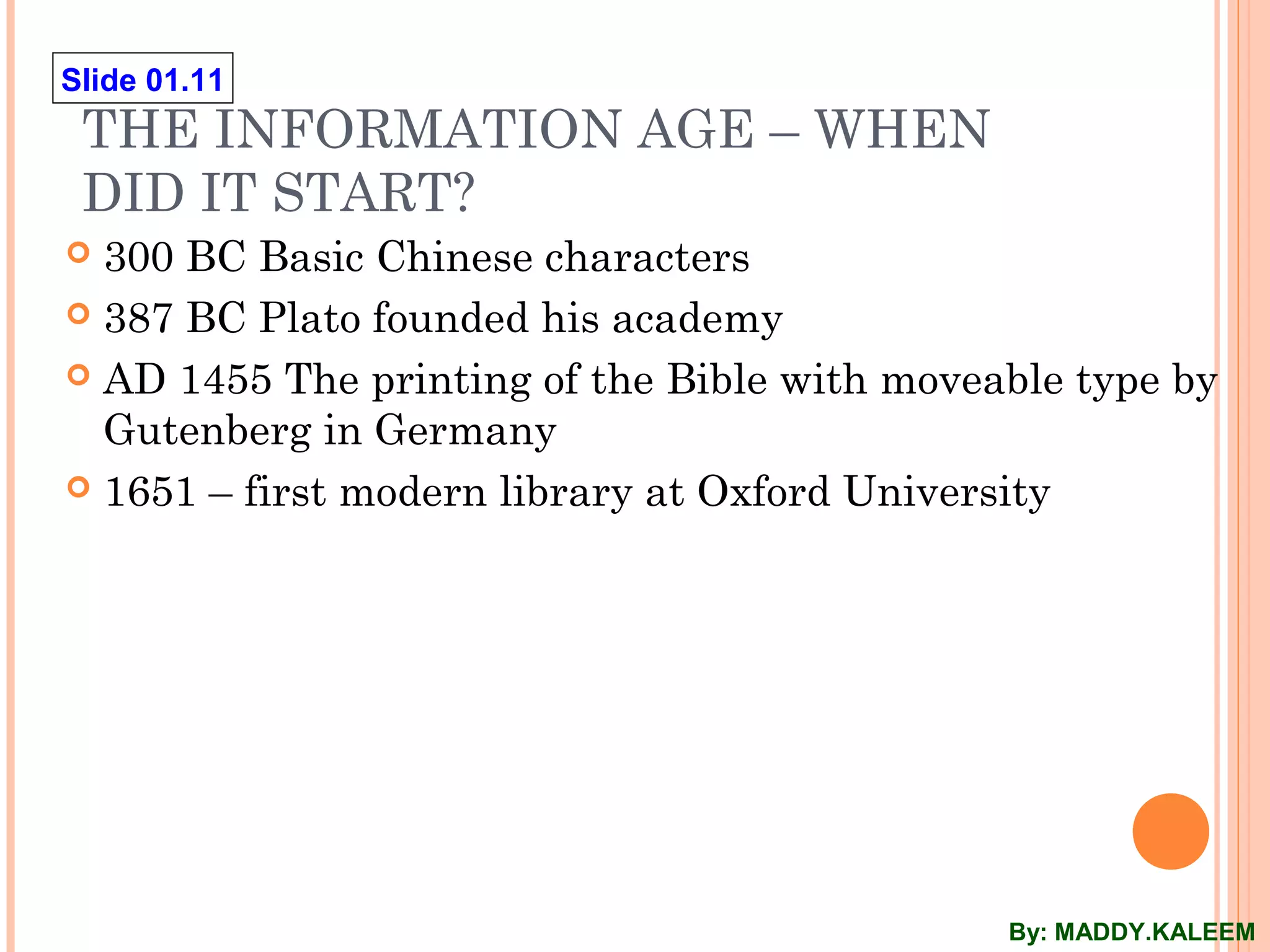 Slide 01.11

THE INFORMATION AGE – WHEN DID IT START?

300 BC Basic Chinese characters

387 BC Plato founded his academy

AD 1455 The printing of the Bible with moveable type by Gutenberg in Germany

1651 – first modern library at Oxford University

By: MADDY.KALEEM